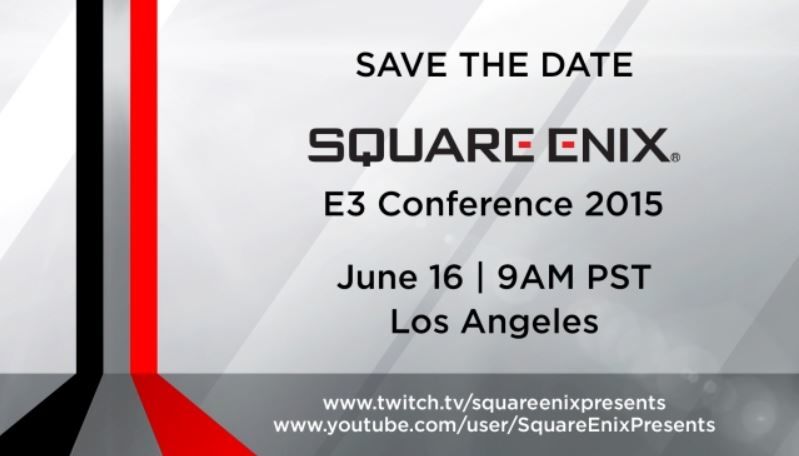 SAVE THE DATE

SQUARE ENIX®

E3 Conference 2015

June 16 | 9AM PST
Los Angeles

www.twitch.tv/squareenixpresents
www.youtube.com/user/SquareEnixPresents